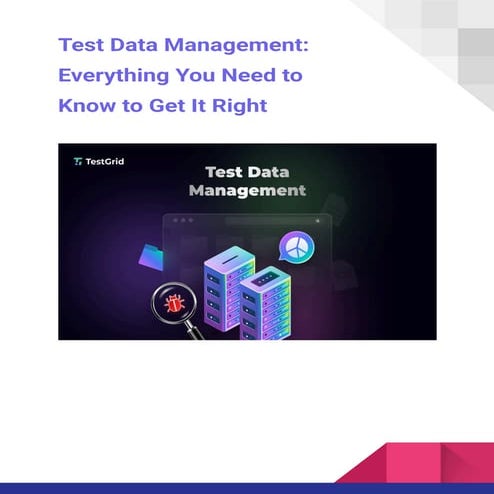 Test Data Management: Everything You Need to Know to Get It Right

TestGrid

Test Data Management